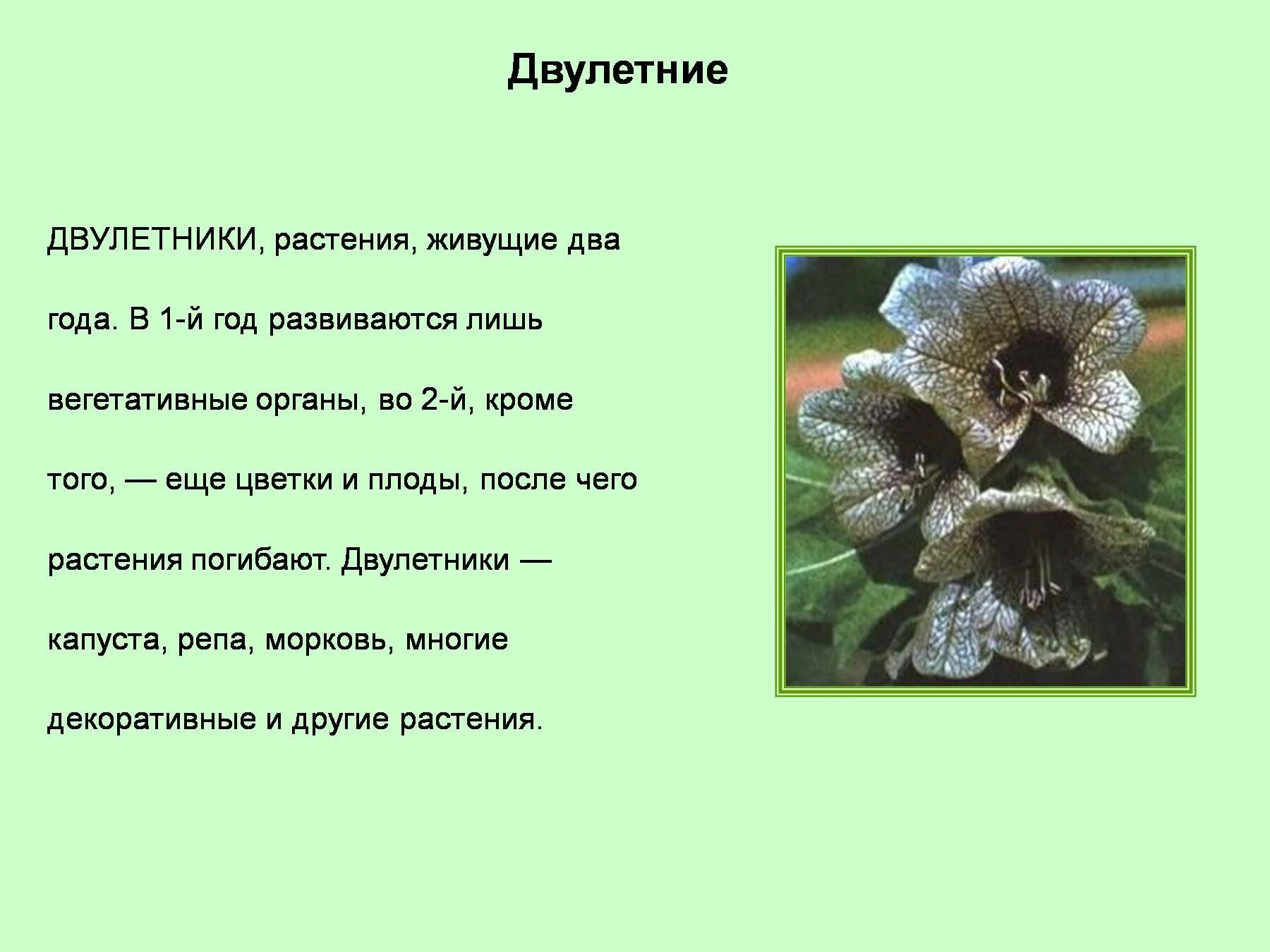 Двулетние

ДВУЛЕТНИКИ, растения, живущие два года. В 1-й год развиваются лишь вегетативные органы, во 2-й, кроме того, — еще цветки и плоды, после чего растения погибают. Двулетники — капуста, репа, морковь, многие декоративные и другие растения.